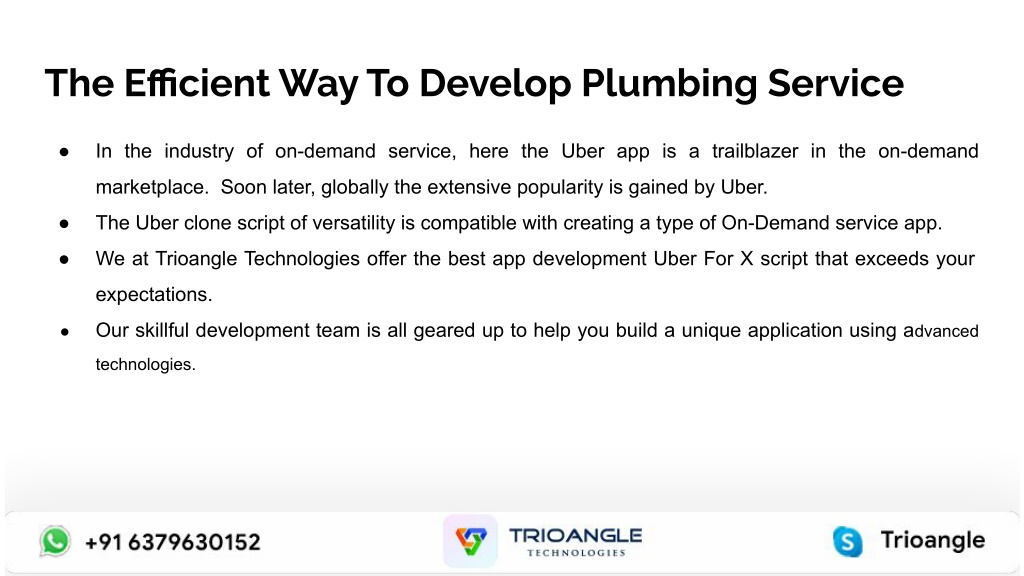 The Efficient Way To Develop Plumbing Service

● In the industry of on-demand service, here the Uber app is a trailblazer in the on-demand marketplace. Soon later, globally the extensive popularity is gained by Uber.
● The Uber clone script of versatility is compatible with creating a type of On-Demand service app.
● We at Trioangle Technologies offer the best app development Uber For X script that exceeds your expectations.
● Our skillful development team is all geared up to help you build a unique application using advanced technologies.

+91 6379630152

TRIOANGLE
TECHNOLOGIES

Trioangle